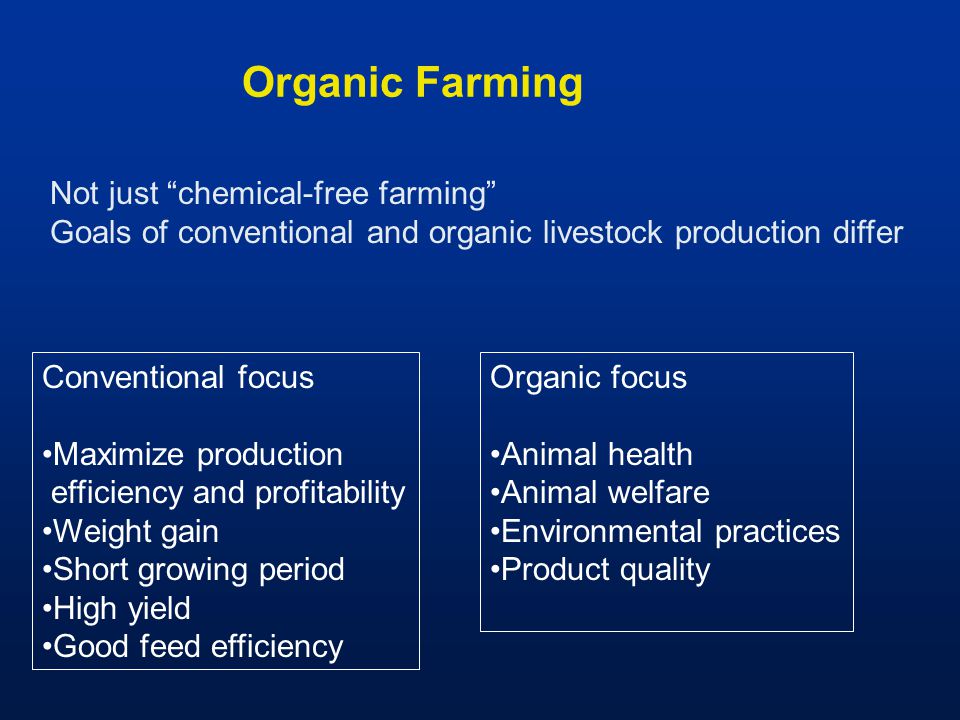 Organic Farming

Not just “chemical-free farming”
Goals of conventional and organic livestock production differ

Conventional focus

•Maximize production efficiency and profitability
•Weight gain
•Short growing period
•High yield
•Good feed efficiency

Organic focus

•Animal health
•Animal welfare
•Environmental practices
•Product quality